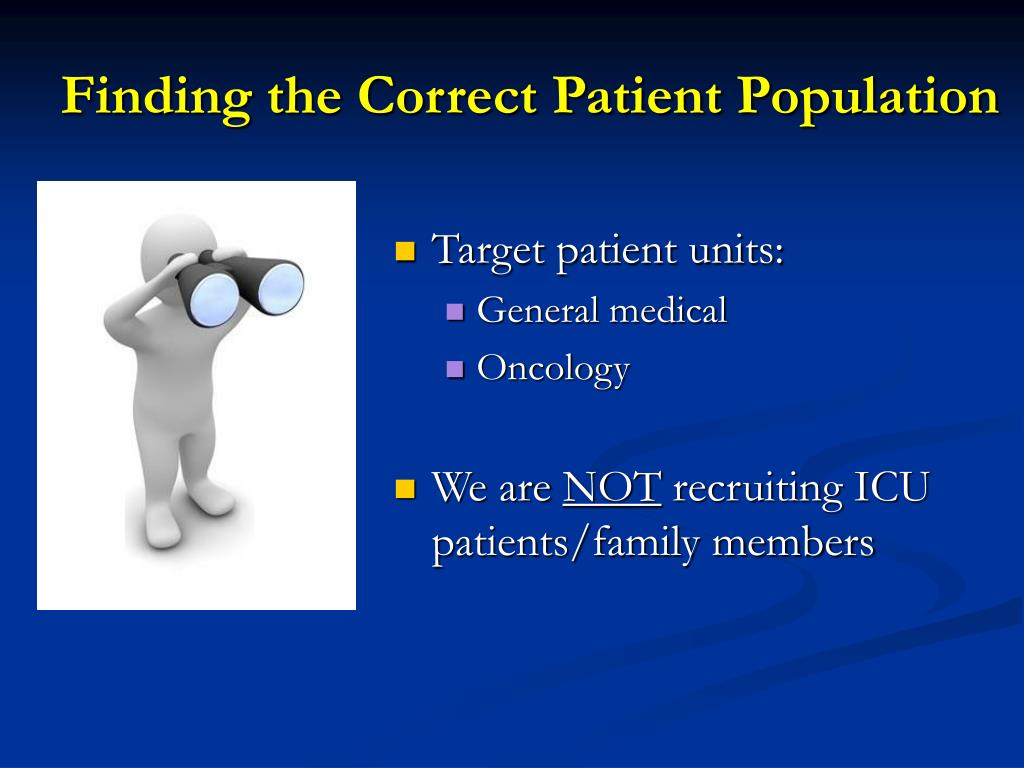 Finding the Correct Patient Population

- Target patient units:
  - General medical
  - Oncology

- We are NOT recruiting ICU patients/family members